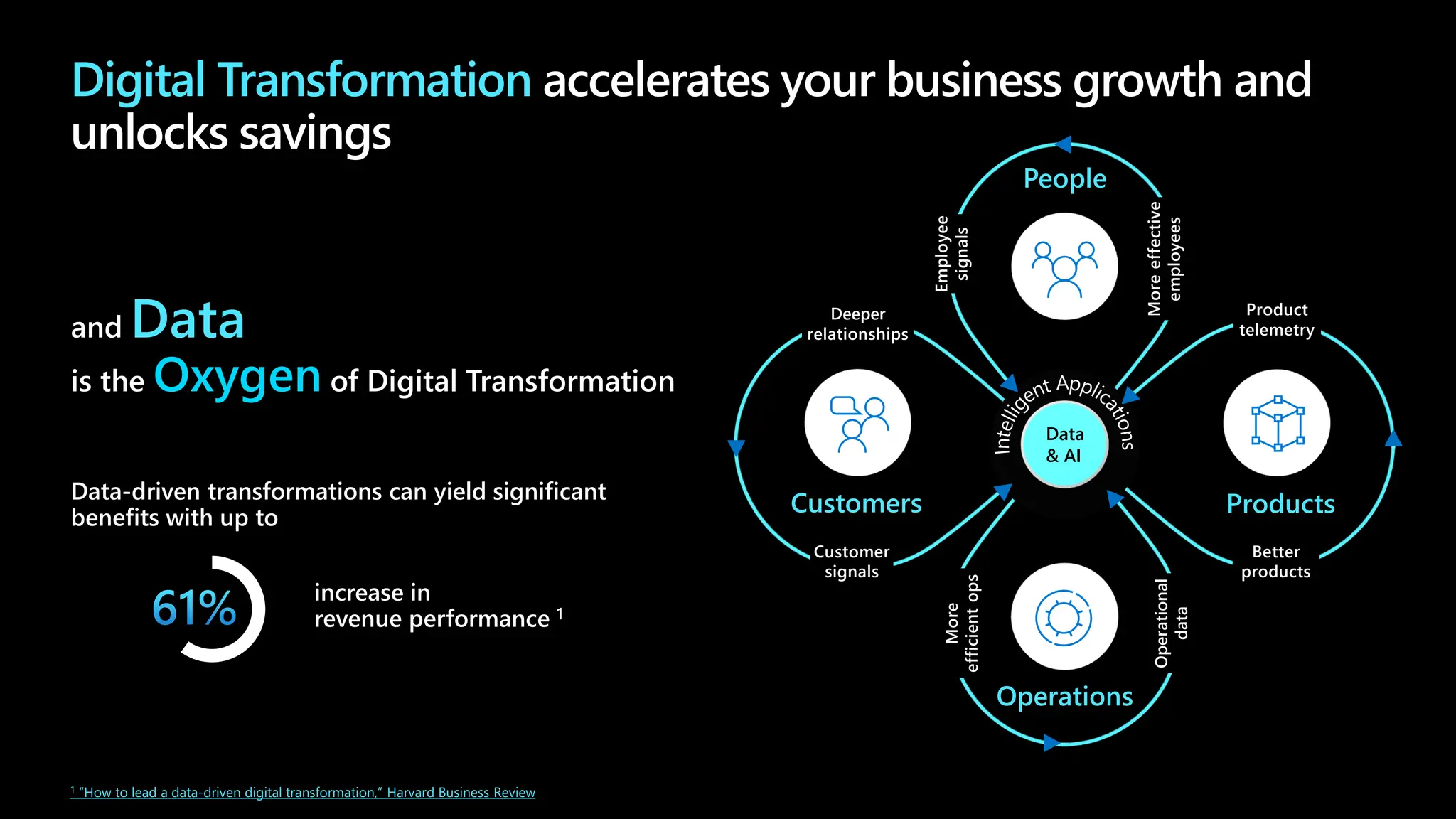 Digital Transformation accelerates your business growth and unlocks savings

and Data
is the Oxygen of Digital Transformation

Data-driven transformations can yield significant benefits with up to

61%

increase in revenue performance $^1$

People

Employee signals

More effective employees

Deeper relationships

Product telemetry

Intelligent Applications

Data & AI

Customers

Products

Customer signals

Better products

More efficient ops

Operational data

Operations

$^1$ "How to lead a data-driven digital transformation," Harvard Business Review